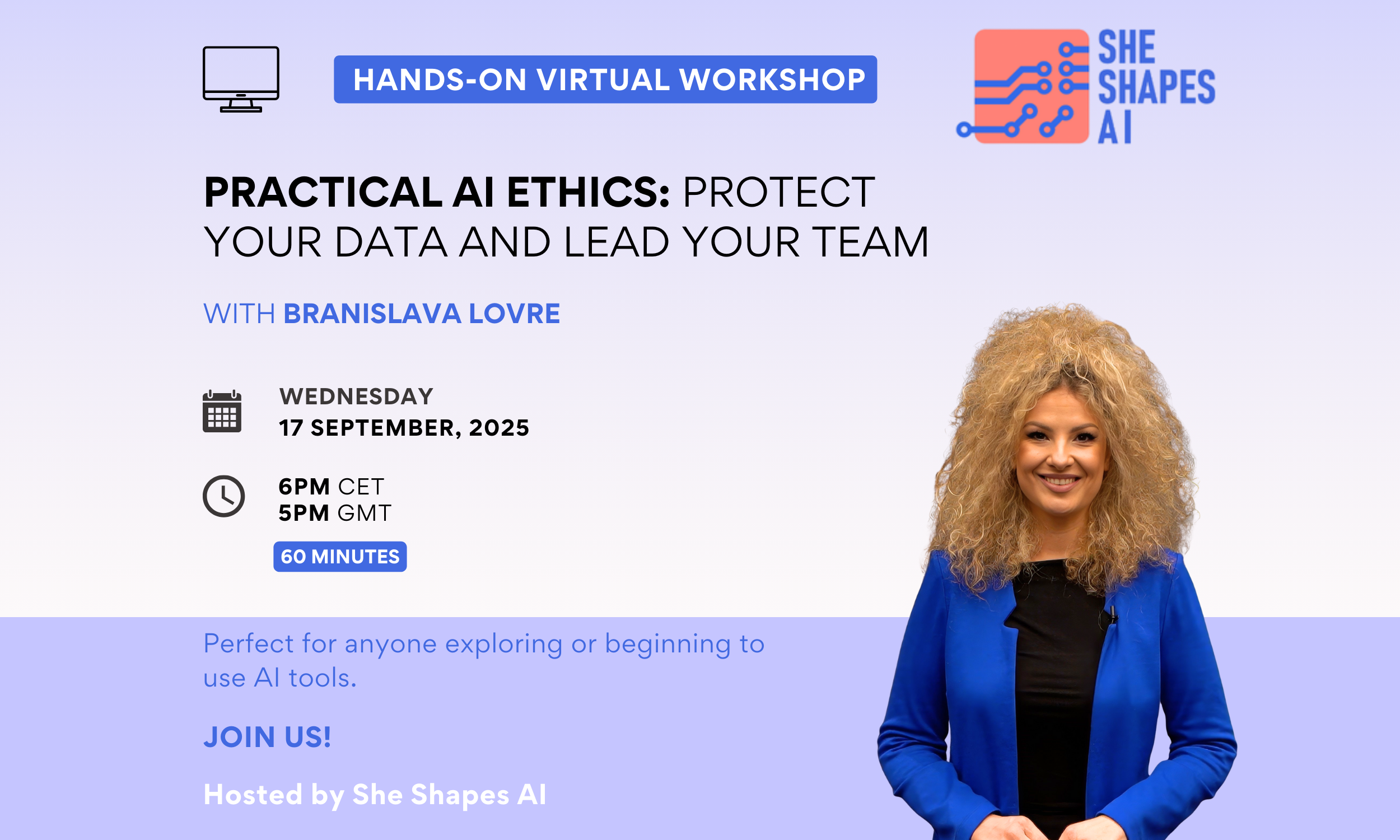 HANDS-ON VIRTUAL WORKSHOP

SHE SHAPES AI

PRACTICAL AI ETHICS: PROTECT YOUR DATA AND LEAD YOUR TEAM

WITH BRANISLAVA LOVRE

WEDNESDAY
17 SEPTEMBER, 2025

6PM CET
5PM GMT

60 MINUTES

Perfect for anyone exploring or beginning to use AI tools.

JOIN US!

Hosted by She Shapes AI